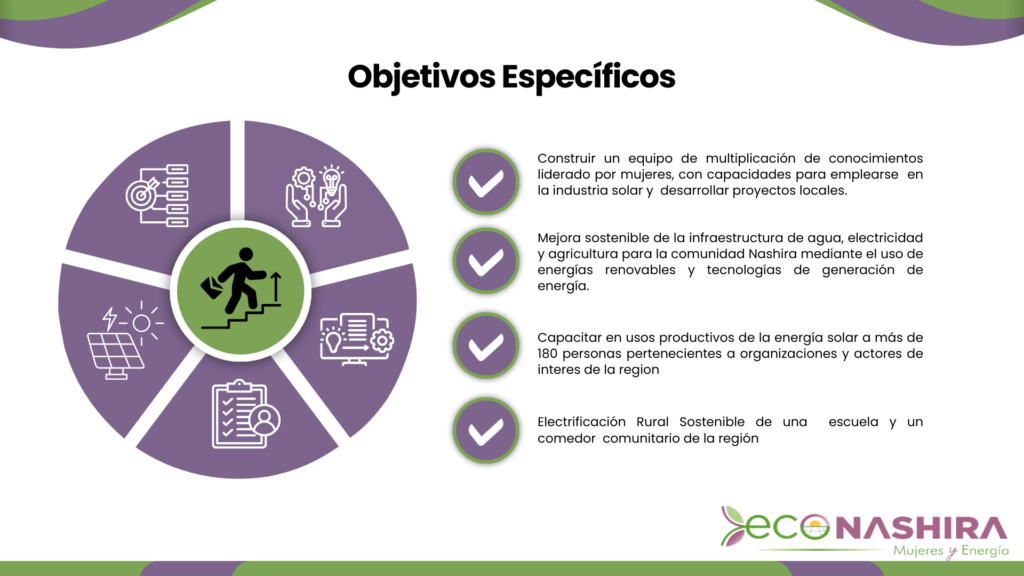 Objetivos Específicos

Construir un equipo de multiplicación de conocimientos liderado por mujeres, con capacidades para emplearse en la industria solar y desarrollar proyectos locales.

Mejora sostenible de la infraestructura de agua, electricidad y agricultura para la comunidad Nashira mediante el uso de energías renovables y tecnologías de generación de energía.

Capacitar en usos productivos de la energía solar a más de 180 personas pertenecientes a organizaciones y actores de interes de la region

Electrificación Rural Sostenible de una escuela y un comedor comunitario de la región

ECONASHIRA
Mujeres y Energía